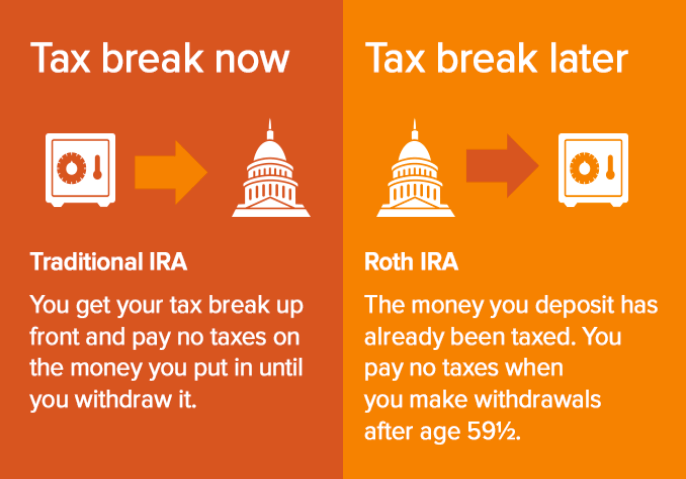 Tax break now

Traditional IRA

You get your tax break up front and pay no taxes on the money you put in until you withdraw it.

Tax break later

Roth IRA

The money you deposit has already been taxed. You pay no taxes when you make withdrawals after age 59½.